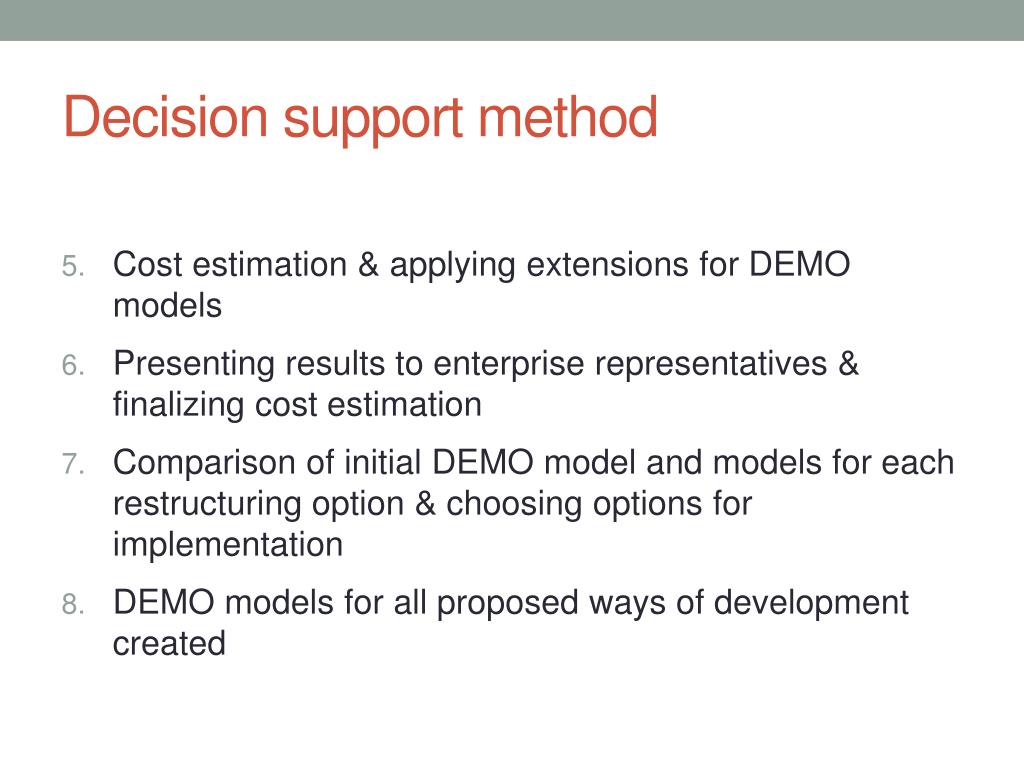 Decision support method

5. Cost estimation & applying extensions for DEMO models
6. Presenting results to enterprise representatives & finalizing cost estimation
7. Comparison of initial DEMO model and models for each restructuring option & choosing options for implementation
8. DEMO models for all proposed ways of development created